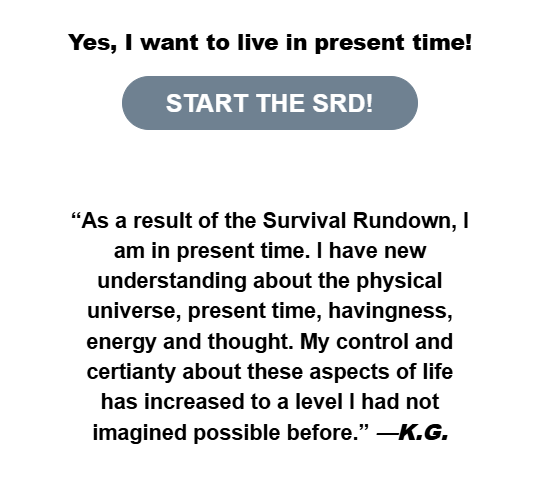 Yes, I want to live in present time!

START THE SRD!

“As a result of the Survival Rundown, I am in present time. I have new understanding about the physical universe, present time, havingness, energy and thought. My control and certianty about these aspects of life has increased to a level I had not imagined possible before.” —K.G.